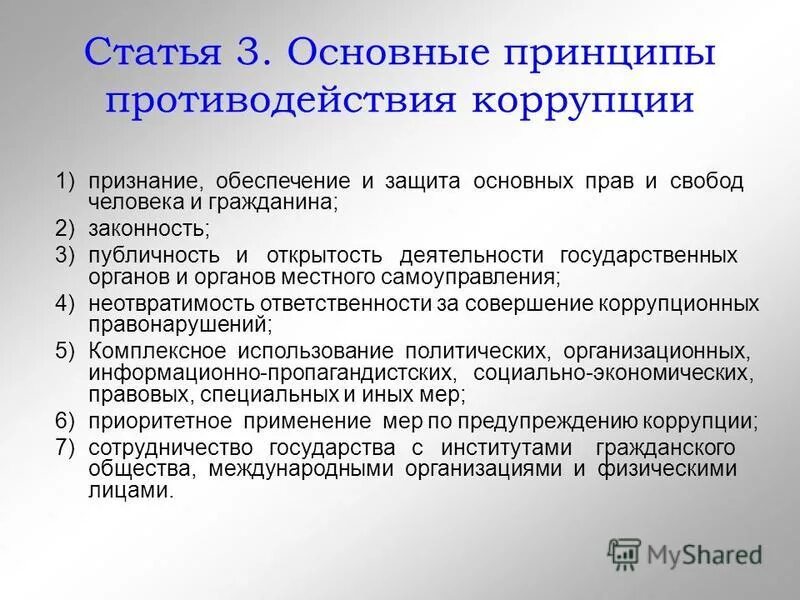 Статья 3. Основные принципы противодействия коррупции

1) признание, обеспечение и защита основных прав и свобод человека и гражданина;
2) законность;
3) публичность и открытость деятельности государственных органов и органов местного самоуправления;
4) неотвратимость ответственности за совершение коррупционных правонарушений;
5) Комплексное использование политических, организационных, информационно-пропагандистских, социально-экономических, правовых, специальных и иных мер;
6) приоритетное применение мер по предупреждению коррупции;
7) сотрудничество государства с институтами гражданского общества, международными организациями и физическими лицами.

MyShared